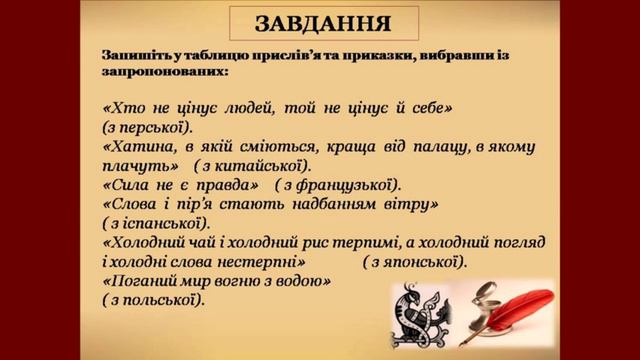 ЗАВДАННЯ

Запишіть у таблицю прислів'я та приказки, вибравши із запропонованих:

«Хто не цінує людей, той не цінує й себе» (з перської).
«Хатина, в якій сміються, краща від палацу, в якому плачуть» ( з китайської).
«Сила не є правда» ( з французької).
«Слова і пір'я стають надбанням вітру» ( з іспанської).
«Холодний чай і холодний рис терпимі, а холодний погляд і холодні слова нестерпні» ( з японської).
«Поганий мир вогню з водою» ( з польської).